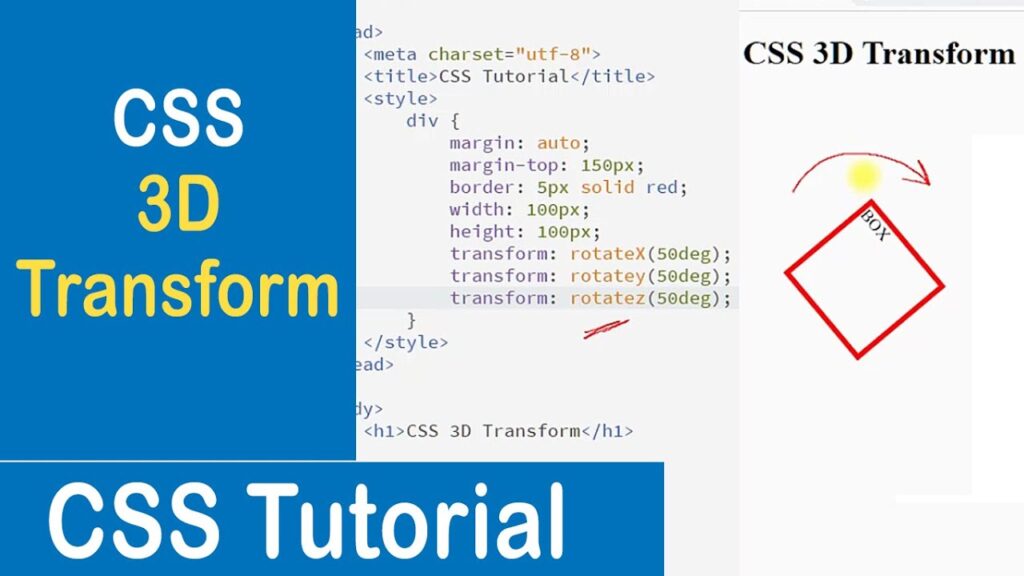 CSS
3D
Transform

ad>
<meta charset="utf-8">
<title>CSS Tutorial</title>
<style>
div {
margin: auto;
margin-top: 150px;
border: 5px solid red;
width: 100px;
height: 100px;
transform: rotateX(50deg);
transform: rotatey(50deg);
transform: rotatez(50deg);
}
</style>
ead>

dy>
<h1>CSS 3D Transform</h1>

CSS 3D Transform

BOX

CSS Tutorial